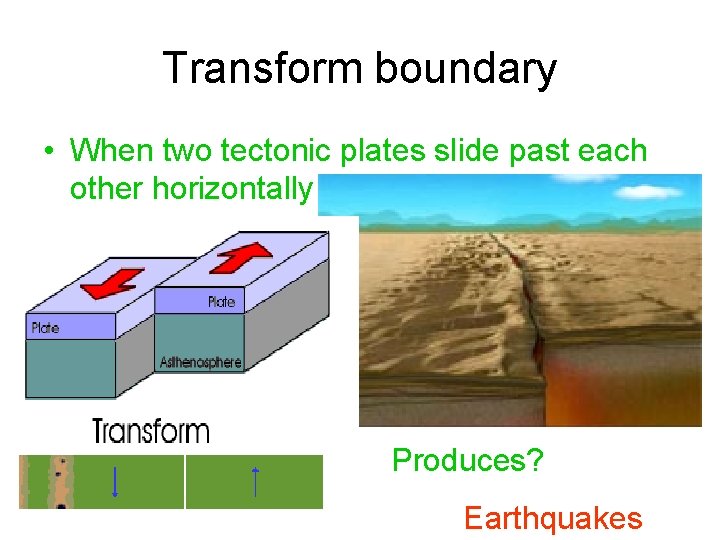 Transform boundary

• When two tectonic plates slide past each other horizontally

Plate

Plate

Asthenosphere

Transform

Produces?

Earthquakes